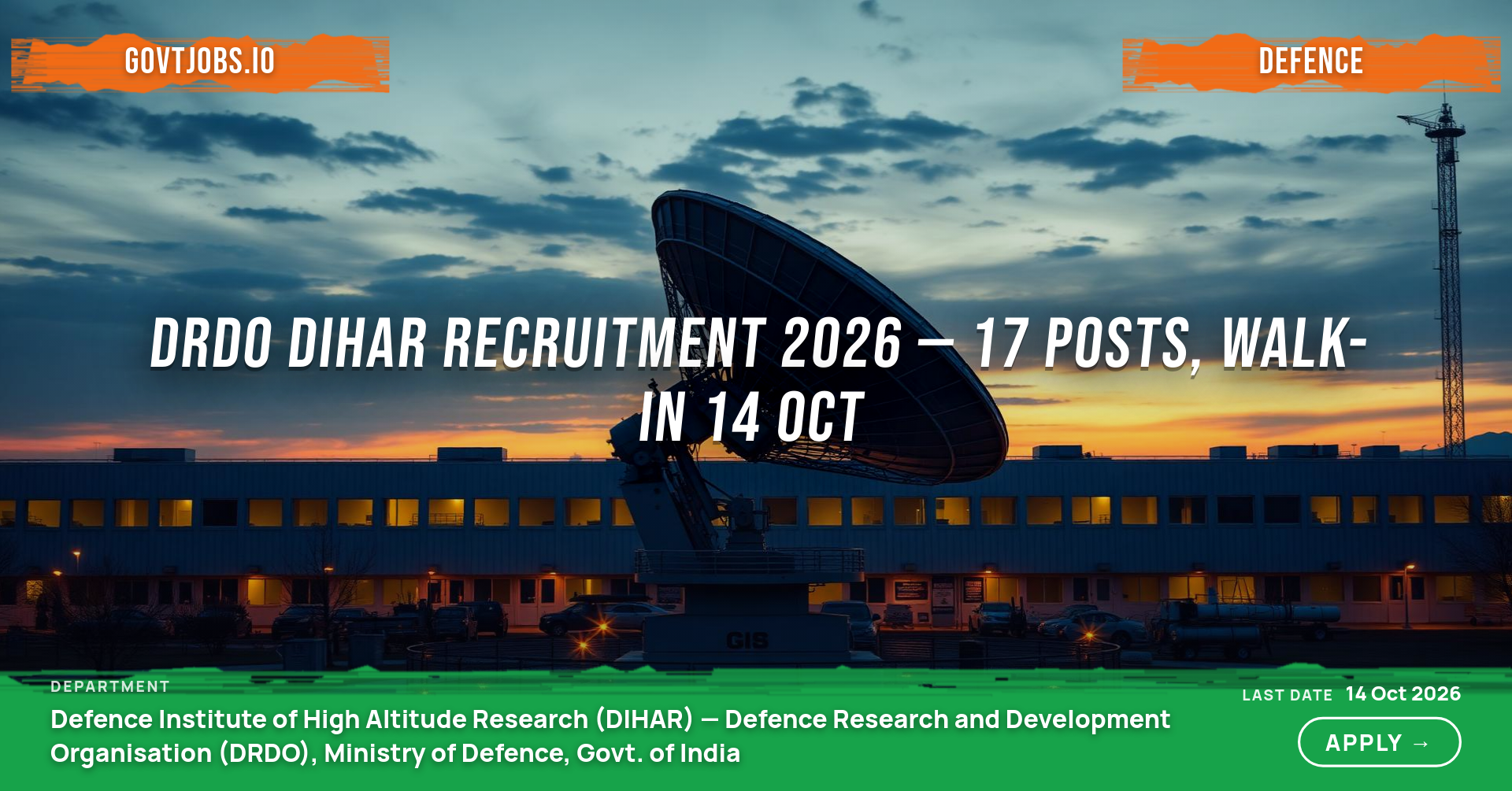 GOVTJOBS.IO

DEFENCE

DRDO DIHAR RECRUITMENT 2026 — 17 POSTS, WALK-IN 14 OCT

GIS

DEPARTMENT

Defence Institute of High Altitude Research (DIHAR) — Defence Research and Development Organisation (DRDO), Ministry of Defence, Govt. of India

LAST DATE 14 Oct 2026

APPLY →